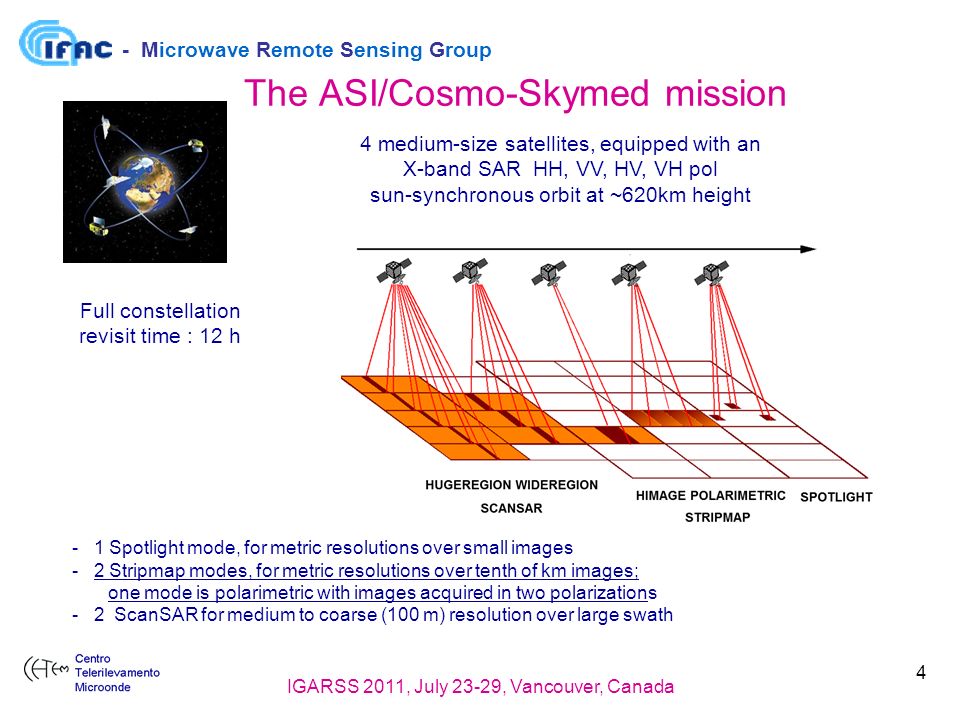 IFAC - Microwave Remote Sensing Group

The ASI/Cosmo-Skymed mission

4 medium-size satellites, equipped with an X-band SAR HH, VV, HV, VH pol sun-synchronous orbit at ~620km height

Full constellation revisit time : 12 h

HUGEREGION WIDEREGION
SCANSAR

HIMAGE POLARIMETRIC
STRIPMAP

SPOTLIGHT

- 1 Spotlight mode, for metric resolutions over small images
- 2 Stripmap modes, for metric resolutions over tenth of km images; one mode is polarimetric with images acquired in two polarizations
- 2 ScanSAR for medium to coarse (100 m) resolution over large swath

CeTeM Centro Telerilevamento Microonde

IGARSS 2011, July 23-29, Vancouver, Canada

4